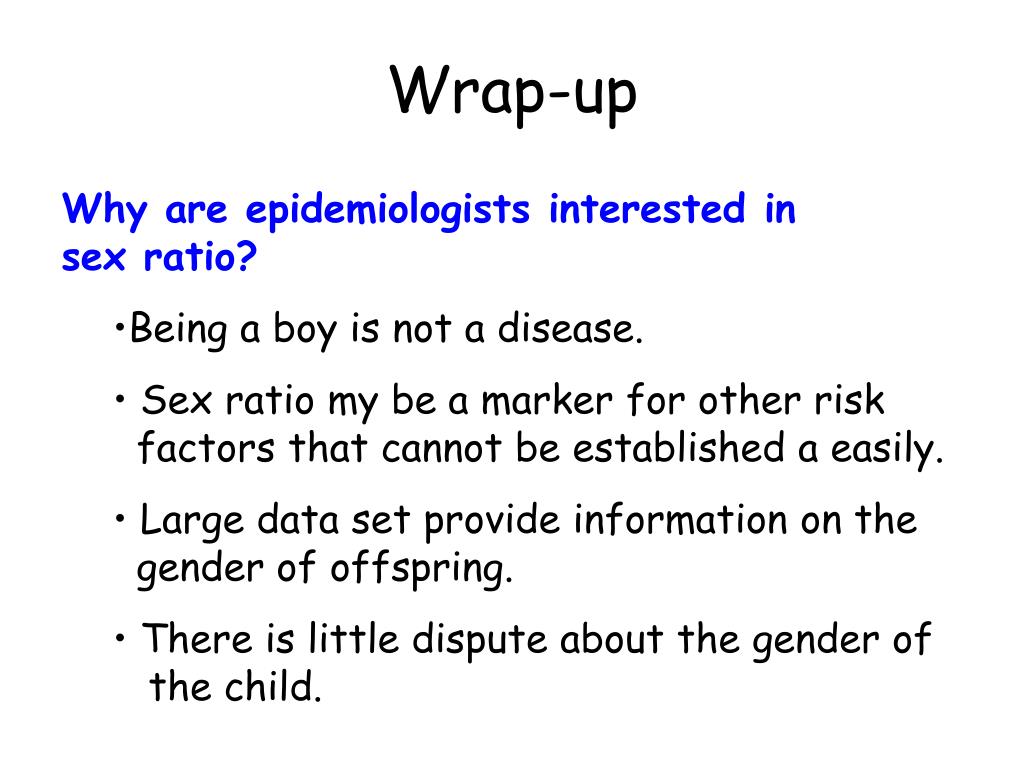 Wrap-up

Why are epidemiologists interested in sex ratio?

•Being a boy is not a disease.

• Sex ratio my be a marker for other risk factors that cannot be established a easily.

• Large data set provide information on the gender of offspring.

• There is little dispute about the gender of the child.